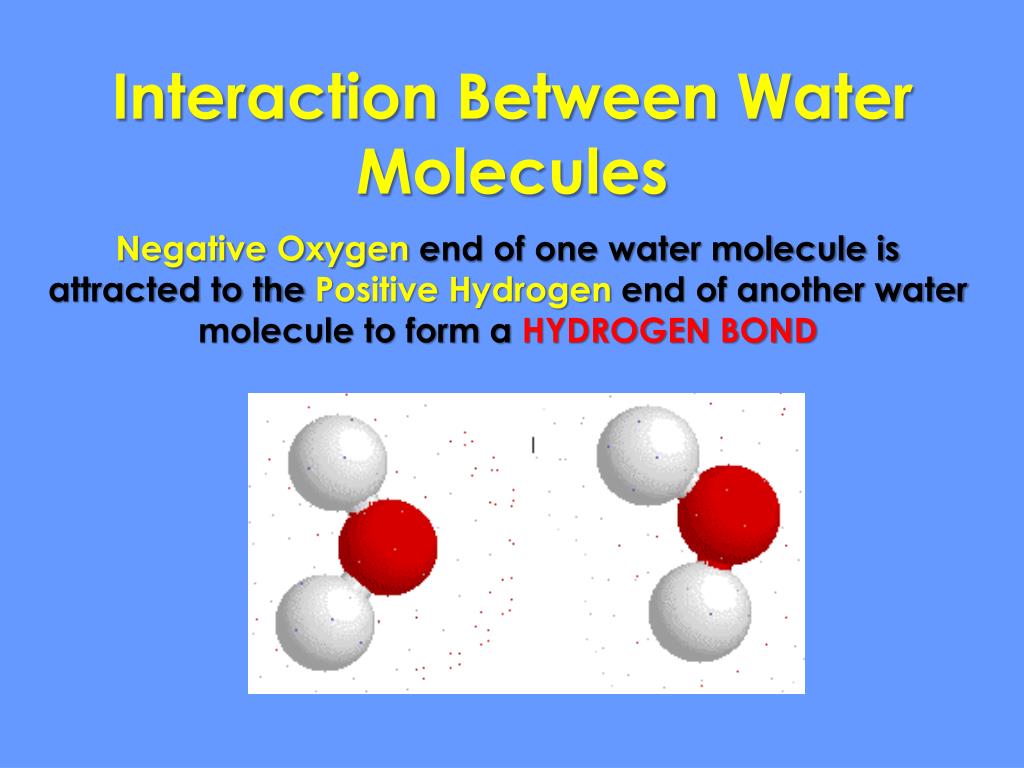 Interaction Between Water Molecules

Negative Oxygen end of one water molecule is attracted to the Positive Hydrogen end of another water molecule to form a HYDROGEN BOND